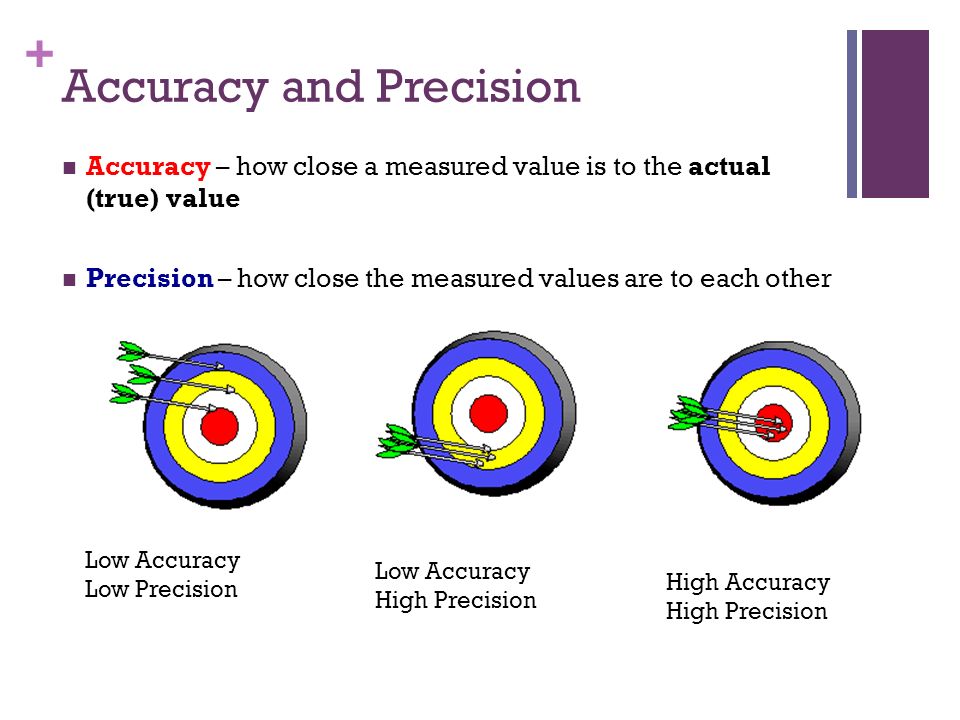 +
Accuracy and Precision

■ Accuracy – how close a measured value is to the actual (true) value

■ Precision – how close the measured values are to each other

Low Accuracy
Low Precision

Low Accuracy
High Precision

High Accuracy
High Precision